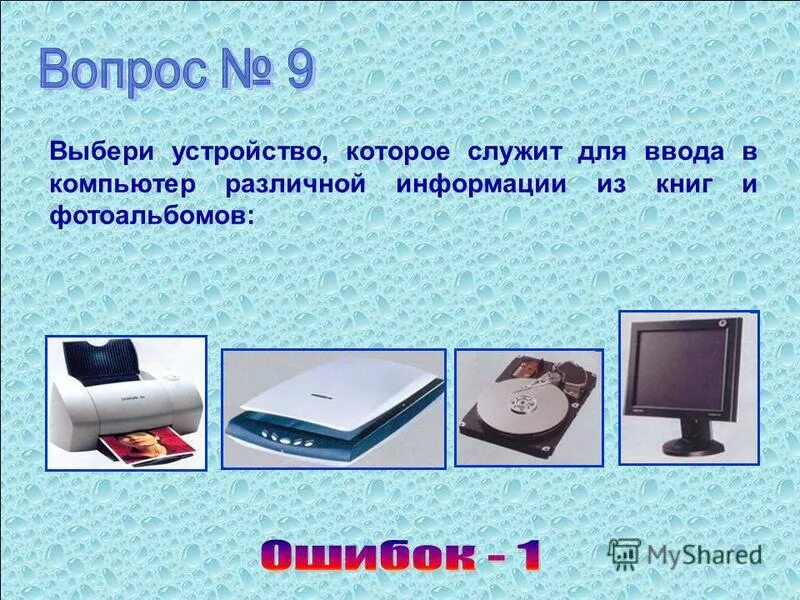 Вопрос № 9

Выбери устройство, которое служит для ввода в компьютер различной информации из книг и фотоальбомов:

Ошибок - 1

MyShared